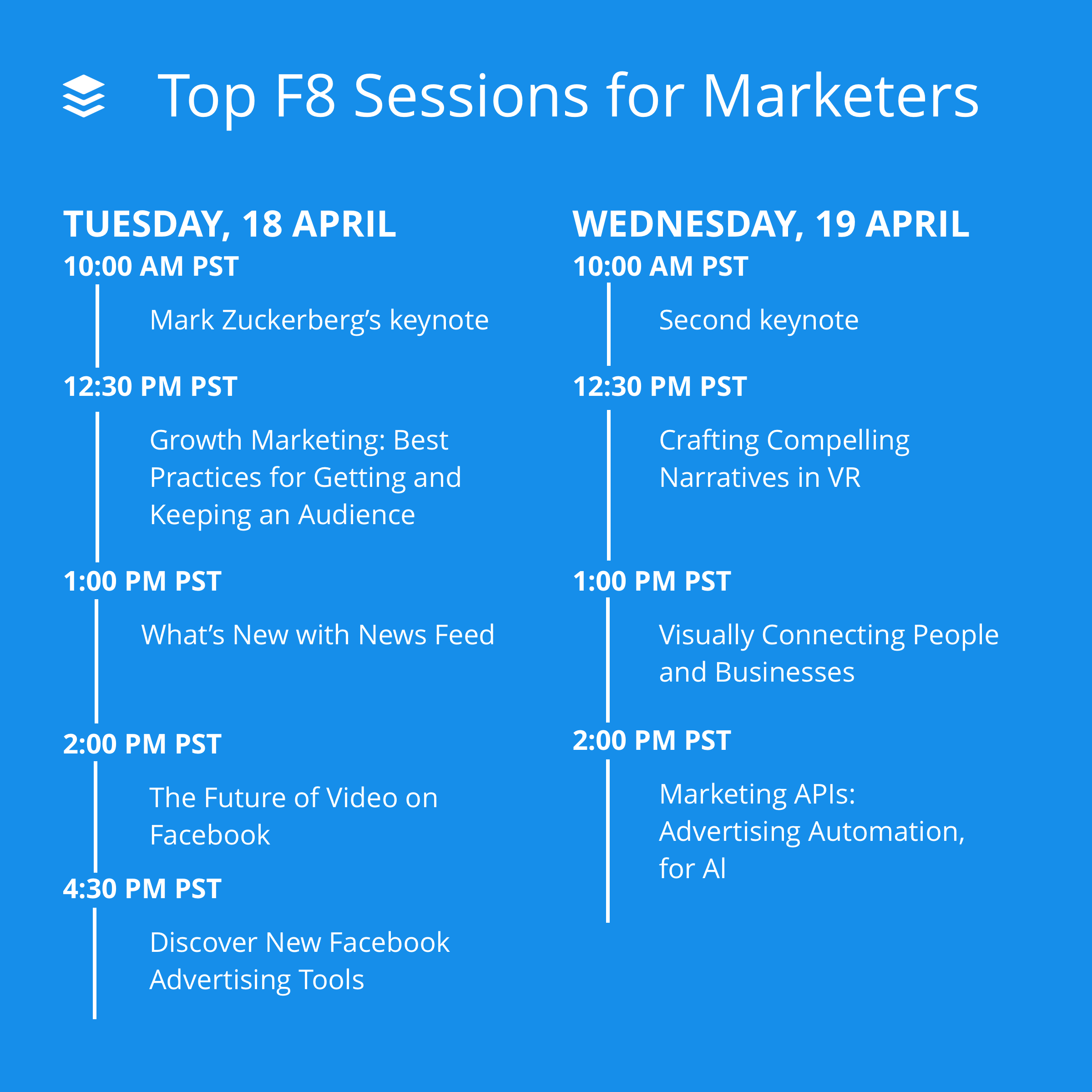 Top F8 Sessions for Marketers

TUESDAY, 18 APRIL

10:00 AM PST

Mark Zuckerberg's keynote

12:30 PM PST

Growth Marketing: Best Practices for Getting and Keeping an Audience

1:00 PM PST

What's New with News Feed

2:00 PM PST

The Future of Video on Facebook

4:30 PM PST

Discover New Facebook Advertising Tools

WEDNESDAY, 19 APRIL

10:00 AM PST

Second keynote

12:30 PM PST

Crafting Compelling Narratives in VR

1:00 PM PST

Visually Connecting People and Businesses

2:00 PM PST

Marketing APIs: Advertising Automation, for AI